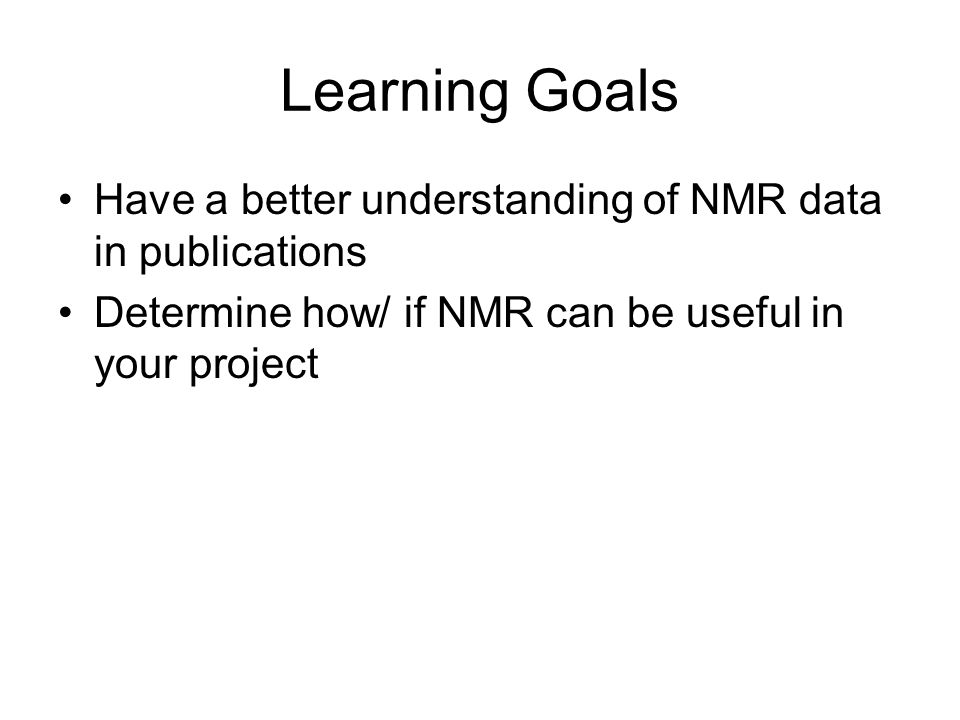 Learning Goals

• Have a better understanding of NMR data in publications
• Determine how/ if NMR can be useful in your project